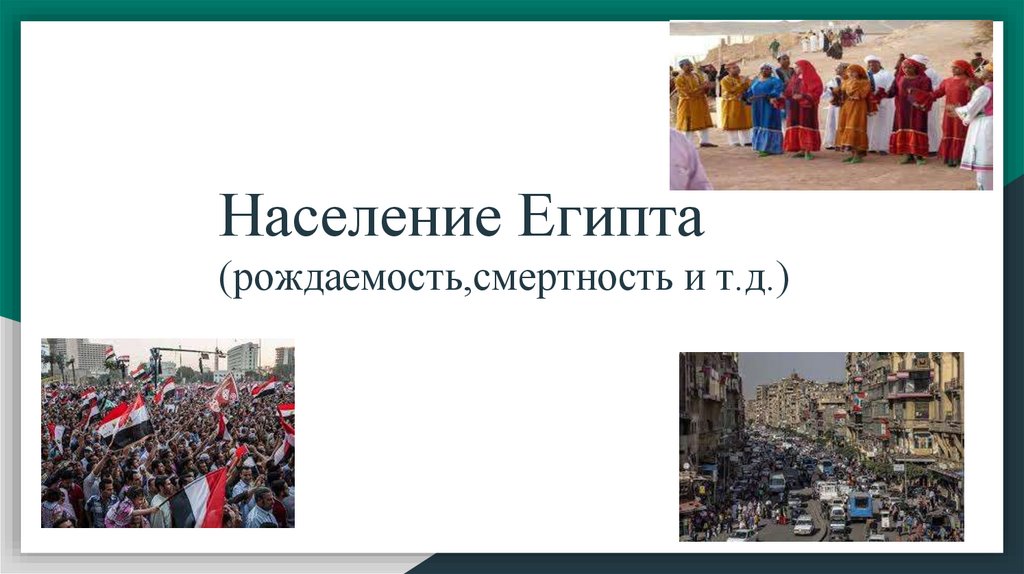 Население Египта
(рождаемость,смертность и т.д.)